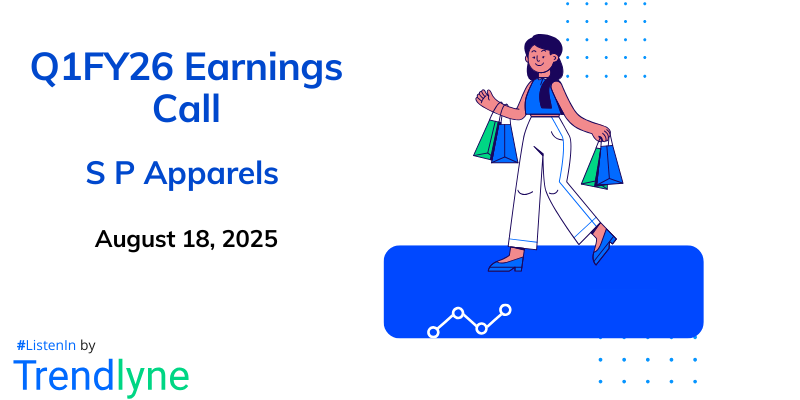 Q1FY26 Earnings Call

S P Apparels

August 18, 2025

#ListenIn by

Trendlyne